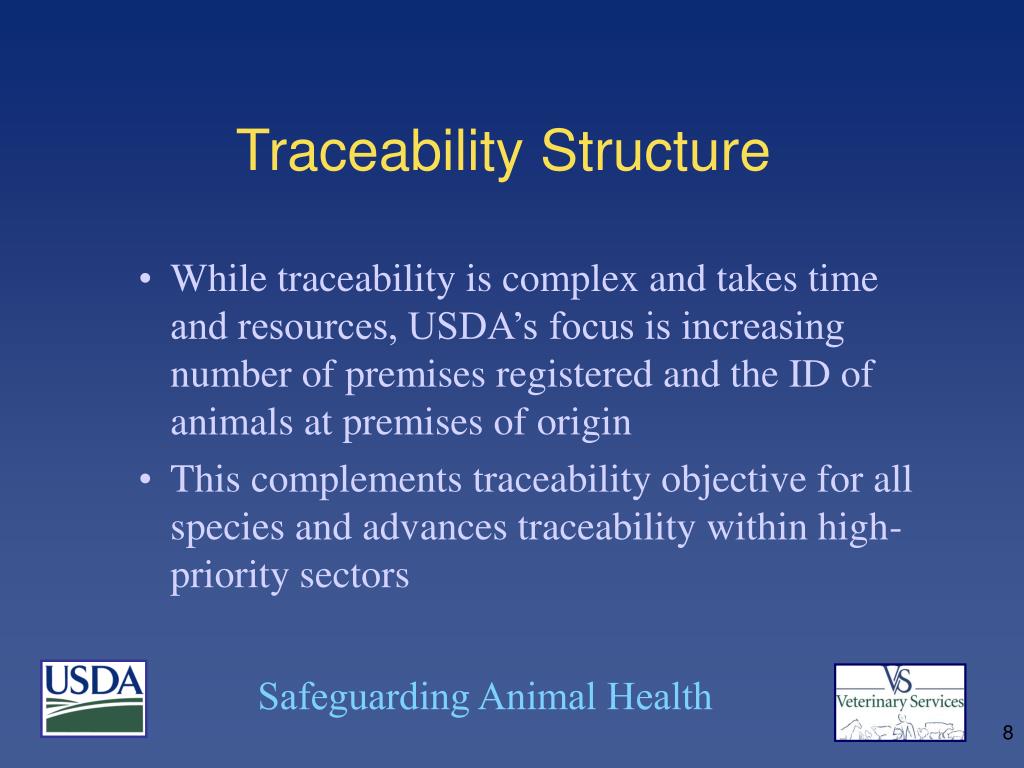 Traceability Structure

• While traceability is complex and takes time and resources, USDA's focus is increasing number of premises registered and the ID of animals at premises of origin

• This complements traceability objective for all species and advances traceability within high-priority sectors

USDA

Safeguarding Animal Health

VS
Veterinary Services

8